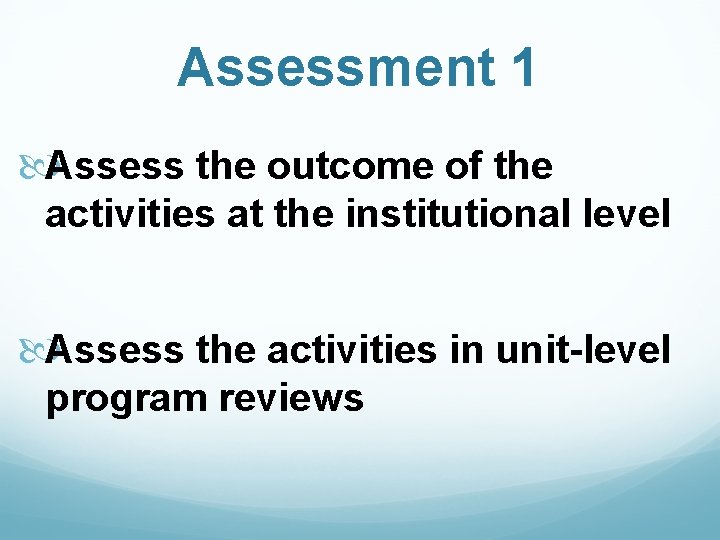 Assessment 1

Assess the outcome of the activities at the institutional level

Assess the activities in unit-level program reviews